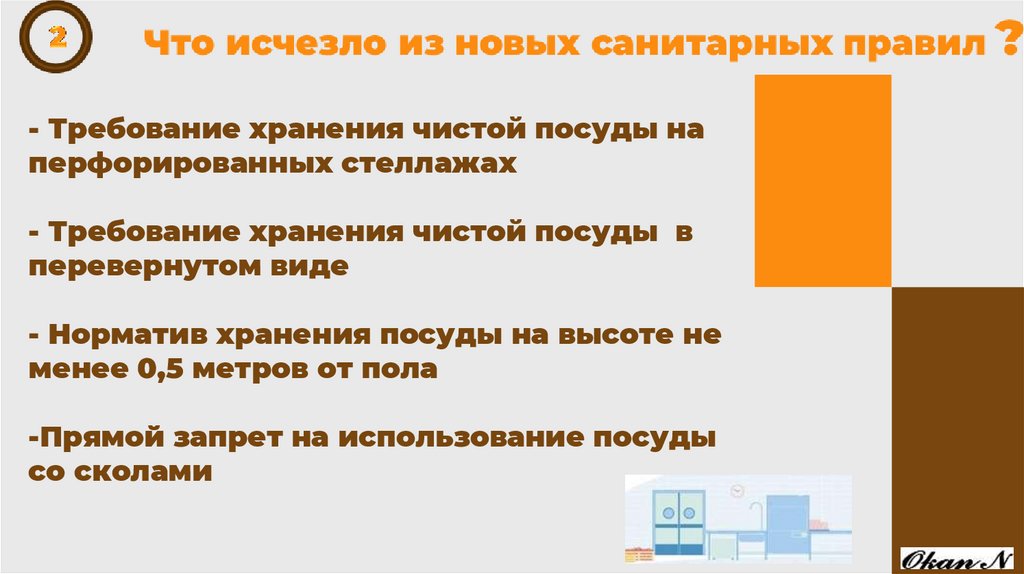 2

Что исчезло из новых санитарных правил ?

- Требование хранения чистой посуды на перфорированных стеллажах

- Требование хранения чистой посуды в перевернутом виде

- Норматив хранения посуды на высоте не менее 0,5 метров от пола

-Прямой запрет на использование посуды со сколами

Okan N